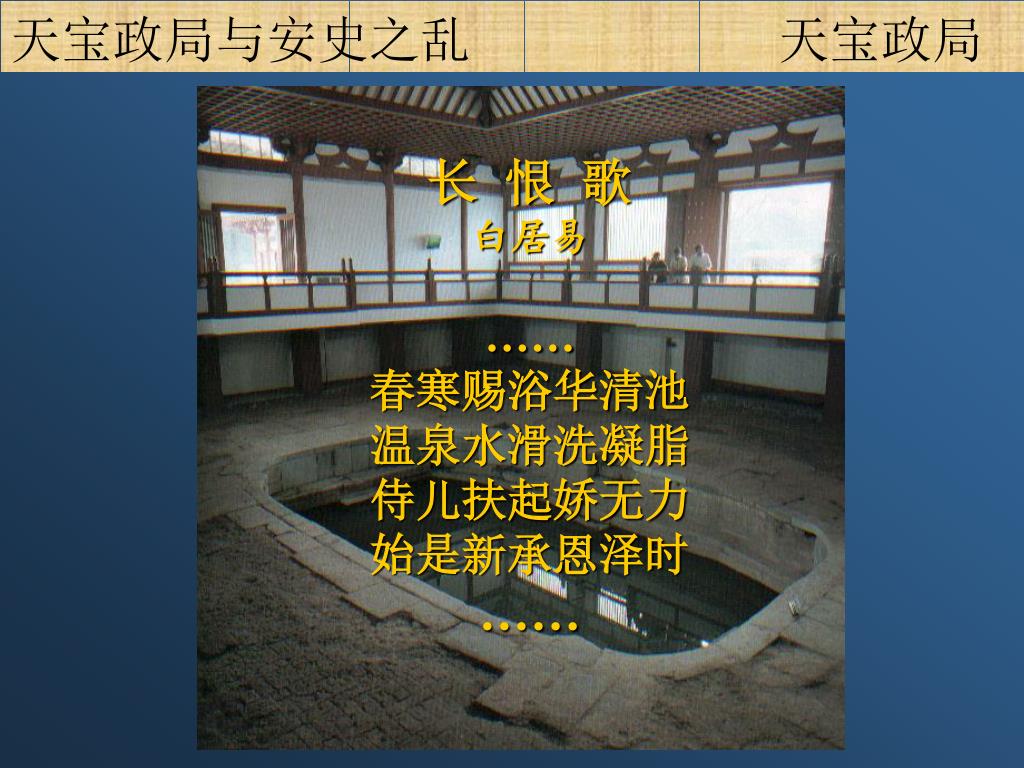 天宝政局与安史之乱

天宝政局

长 恨 歌
白居易

……
春寒赐浴华清池
温泉水滑洗凝脂
侍儿扶起娇无力
始是新承恩泽时
……